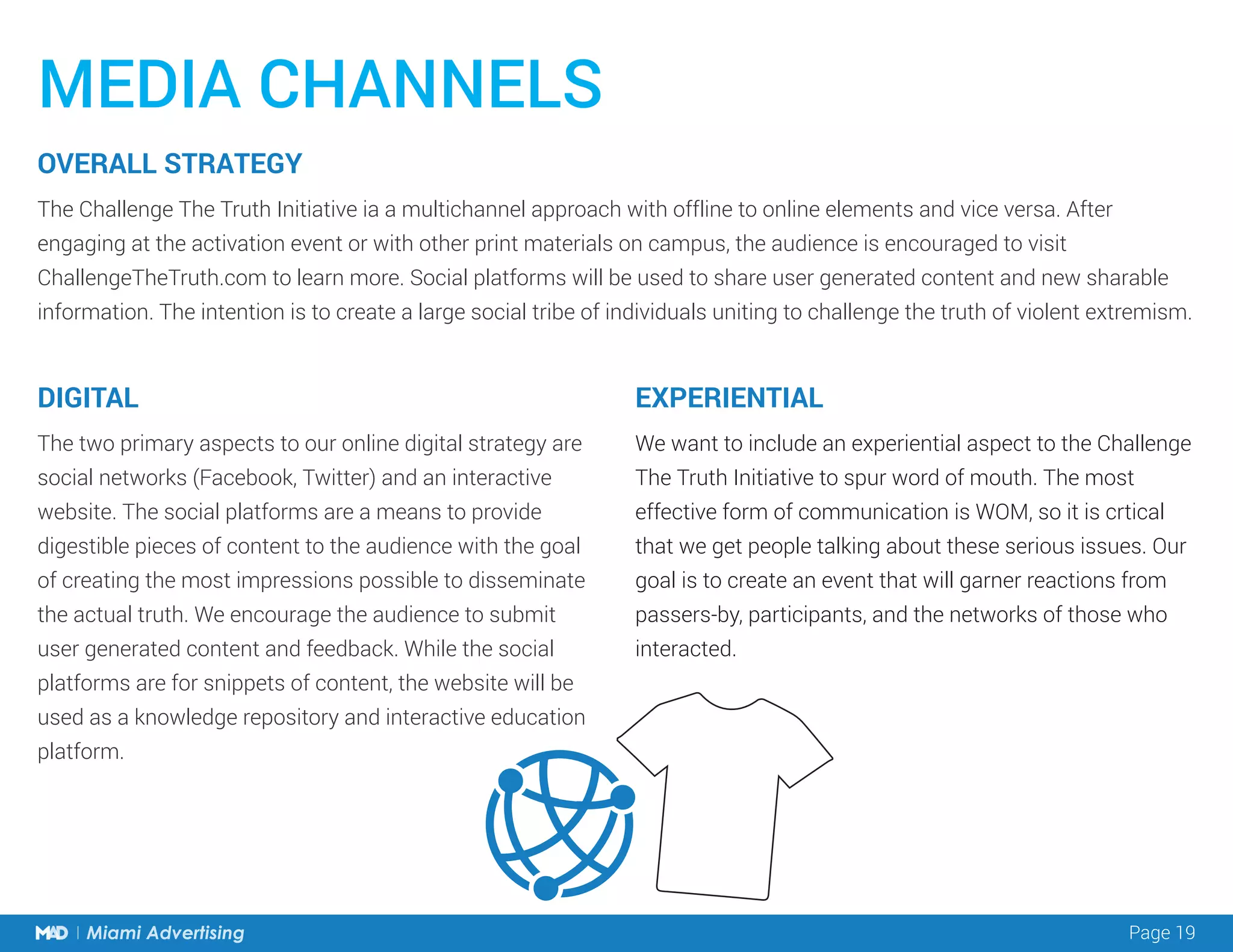 MEDIA CHANNELS

OVERALL STRATEGY

The Challenge The Truth Initiative ia a multichannel approach with offline to online elements and vice versa. After engaging at the activation event or with other print materials on campus, the audience is encouraged to visit ChallengeTheTruth.com to learn more. Social platforms will be used to share user generated content and new sharable information. The intention is to create a large social tribe of individuals uniting to challenge the truth of violent extremism.

DIGITAL

The two primary aspects to our online digital strategy are social networks (Facebook, Twitter) and an interactive website. The social platforms are a means to provide digestible pieces of content to the audience with the goal of creating the most impressions possible to disseminate the actual truth. We encourage the audience to submit user generated content and feedback. While the social platforms are for snippets of content, the website will be used as a knowledge repository and interactive education platform.

EXPERIENTIAL

We want to include an experiential aspect to the Challenge The Truth Initiative to spur word of mouth. The most effective form of communication is WOM, so it is crtical that we get people talking about these serious issues. Our goal is to create an event that will garner reactions from passers-by, participants, and the networks of those who interacted.

MAD | Miami Advertising

Page 19